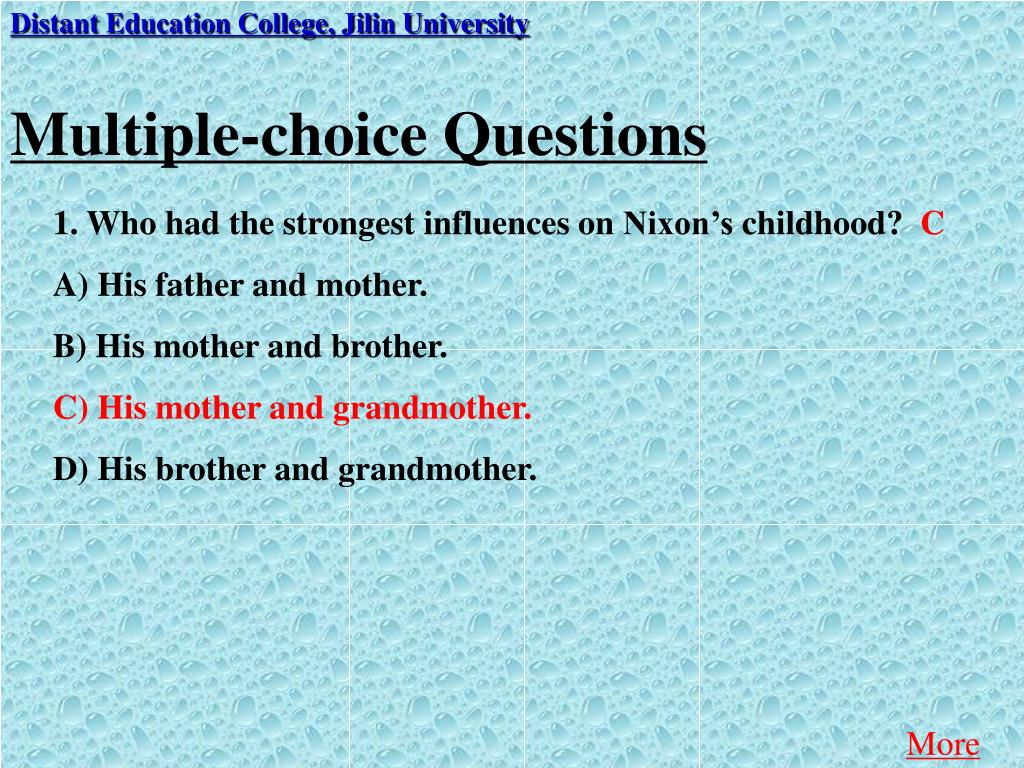 Distant Education College, Jilin University

Multiple-choice Questions

1. Who had the strongest influences on Nixon’s childhood? C

A) His father and mother.

B) His mother and brother.

C) His mother and grandmother.

D) His brother and grandmother.

More